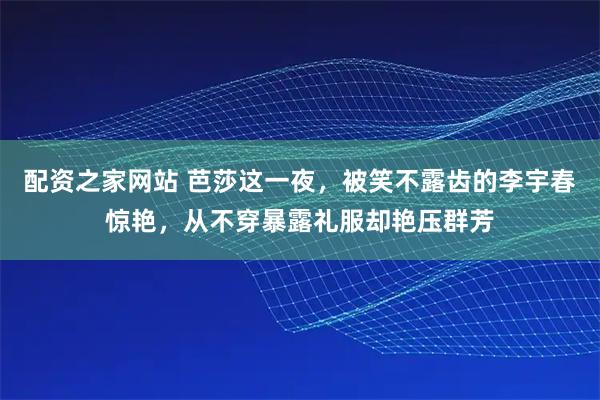 配资之家网站 芭莎这一夜，被笑不露齿的李宇春惊艳，从不穿暴露礼服却艳压群芳